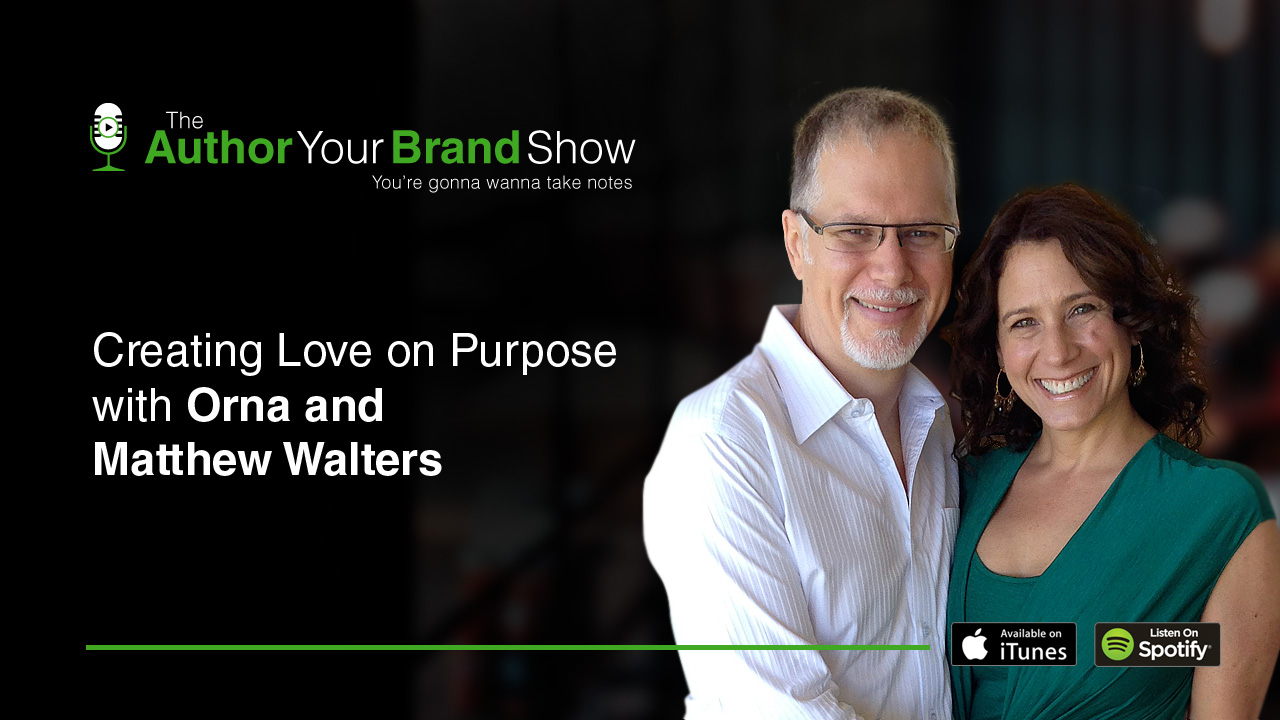 The Author Your Brand Show
You're gonna wanna take notes

Creating Love on Purpose with Orna and Matthew Walters

Available on iTunes

Listen On Spotify